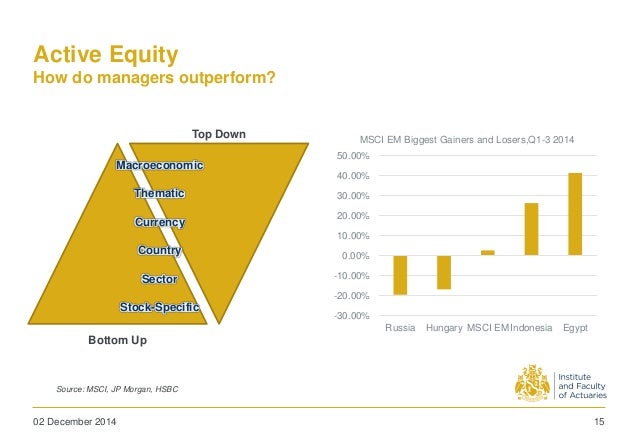 Active Equity
How do managers outperform?

Top Down

Macroeconomic
Thematic
Currency
Country
Sector
Stock-Specific

Bottom Up

MSCI EM Biggest Gainers and Losers,Q1-3 2014

50.00%
40.00%
30.00%
20.00%
10.00%
0.00%
-10.00%
-20.00%
-30.00%

Russia Hungary MSCI EM Indonesia Egypt

Source: MSCI, JP Morgan, HSBC

Institute and Faculty of Actuaries

02 December 2014

15